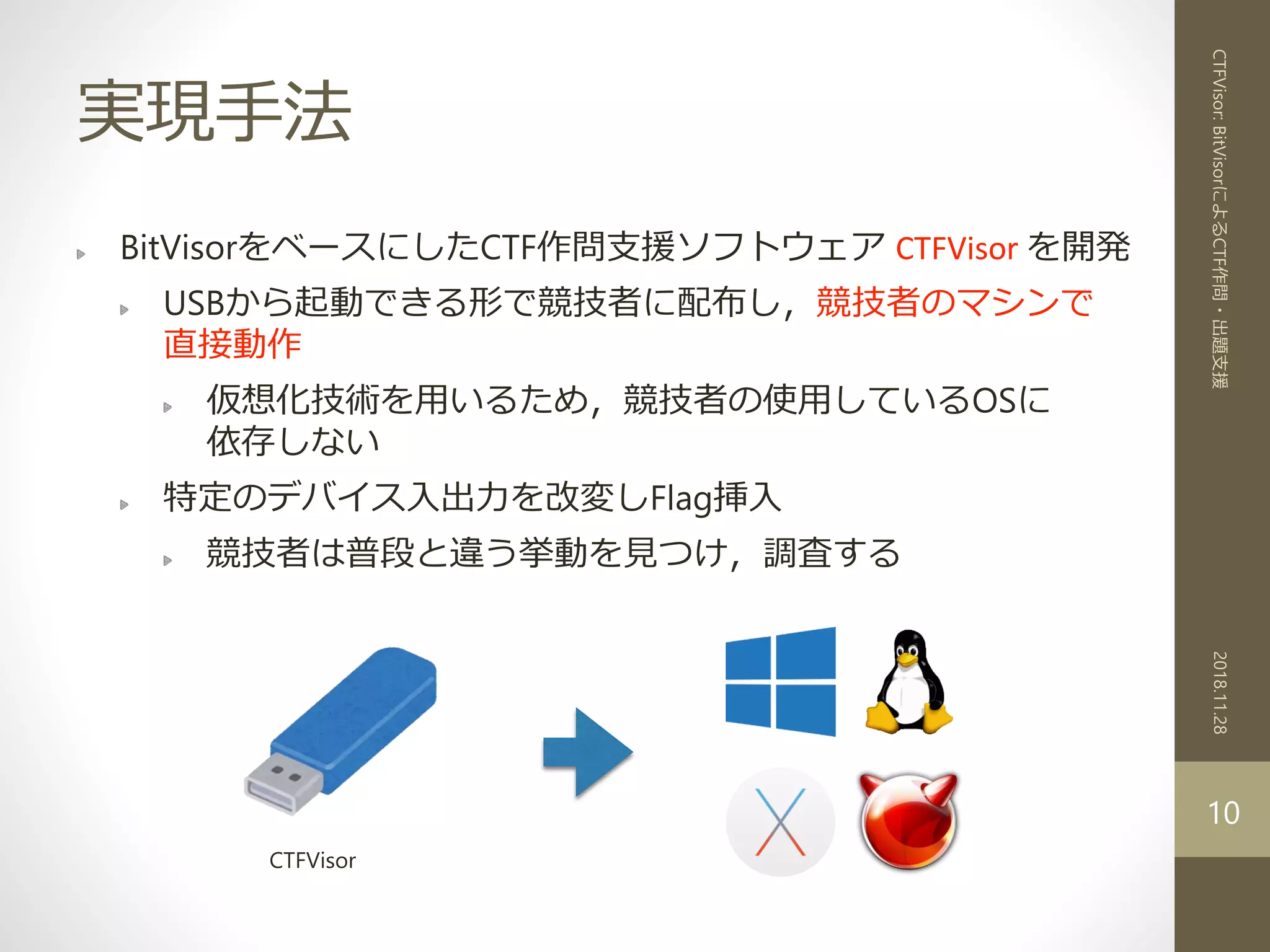 実現手法

BitVisorをベースにしたCTF作問支援ソフトウェア CTFVisor を開発

USBから起動できる形で競技者に配布し，競技者のマシンで直接動作

仮想化技術を用いるため，競技者の使用しているOSに依存しない

特定のデバイス入出力を改変しFlag挿入

競技者は普段と違う挙動を見つけ，調査する

CTFVisor

CTFVisor: BitVisorによるCTF作問・出題支援

2018.11.28

10